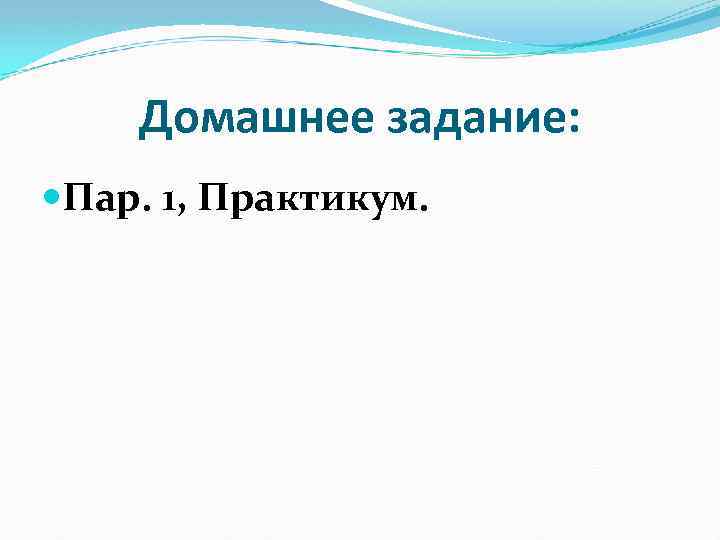 Домашнее задание:

Пар. 1, Практикум.